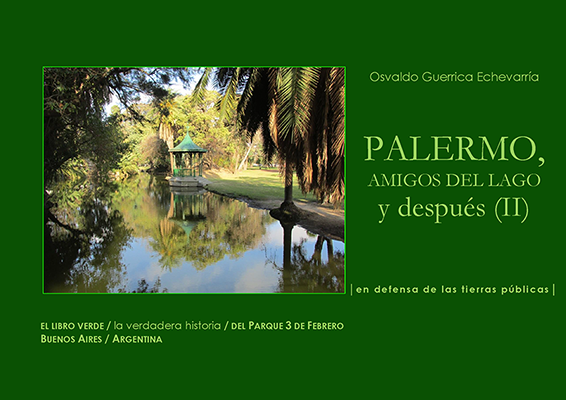 Osvaldo Guerrica Echevarría

PALERMO,
AMIGOS DEL LAGO
y después (II)

| en defensa de las tierras públicas |

EL LIBRO VERDE / la verdadera historia / DEL PARQUE 3 DE FEBRERO
BUENOS AIRES / ARGENTINA